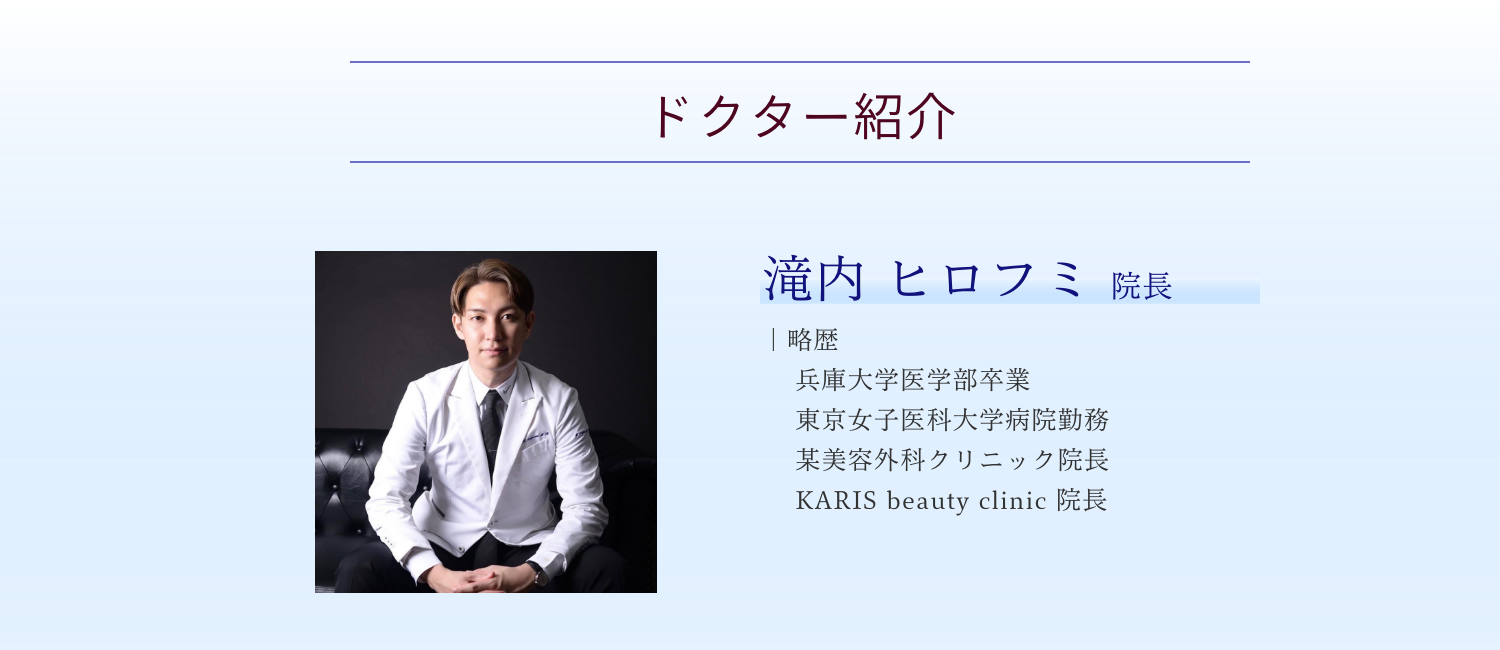 ドクター紹介

滝内 ヒロフミ 院長

｜略歴
兵庫大学医学部卒業
東京女子医科大学病院勤務
某美容外科クリニック院長
KARIS beauty clinic 院長